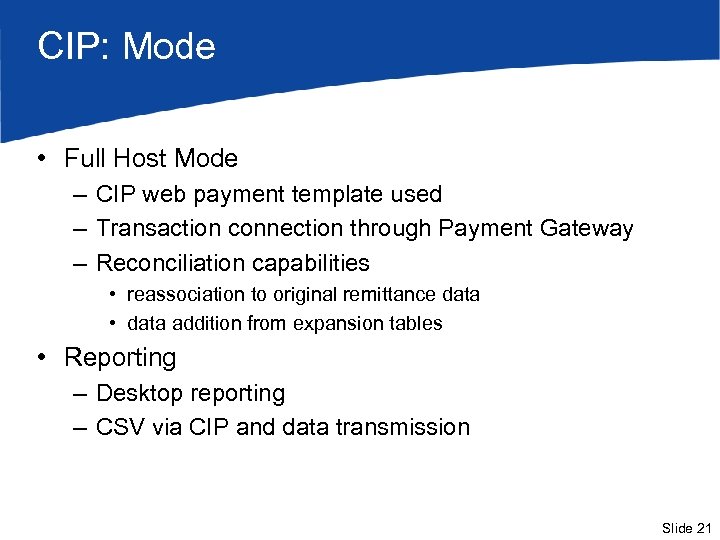 CIP: Mode

• Full Host Mode
– CIP web payment template used
– Transaction connection through Payment Gateway
– Reconciliation capabilities
• reassociation to original remittance data
• data addition from expansion tables

• Reporting
– Desktop reporting
– CSV via CIP and data transmission

Slide 21